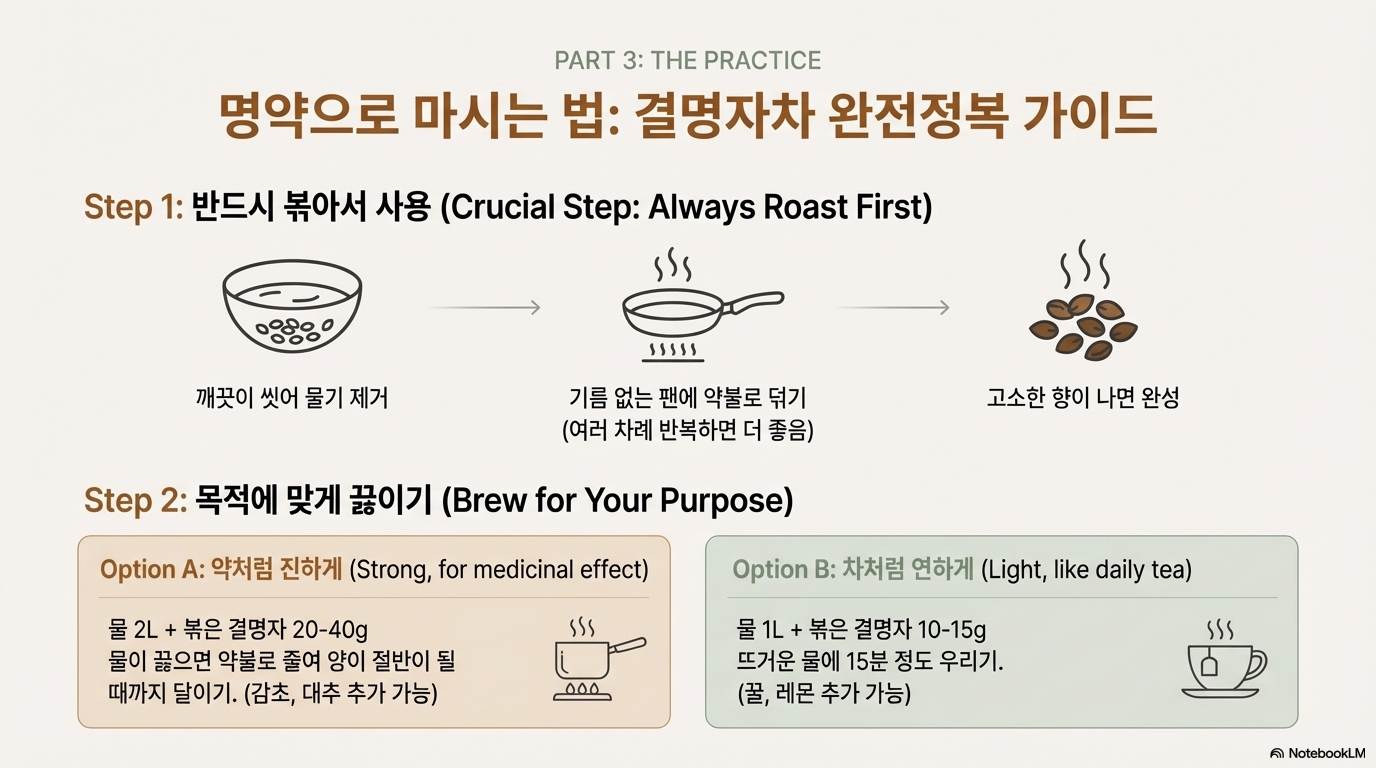 PART 3: THE PRACTICE

명약으로 마시는 법: 결명자차 완전정복 가이드

Step 1: 반드시 볶아서 사용 (Crucial Step: Always Roast First)

깨끗이 씻어 물기 제거

기름 없는 팬에 약불로 덖기 (여러 차례 반복하면 더 좋음)

고소한 향이 나면 완성

Step 2: 목적에 맞게 끓이기 (Brew for Your Purpose)

Option A: 약처럼 진하게 (Strong, for medicinal effect)

물 2L + 볶은 결명자 20-40g
물이 끓으면 약불로 줄여 양이 절반이 될 때까지 달이기. (감초, 대추 추가 가능)

Option B: 차처럼 연하게 (Light, like daily tea)

물 1L + 볶은 결명자 10-15g
뜨거운 물에 15분 정도 우리기.
(꿀, 레몬 추가 가능)

NotebookLM